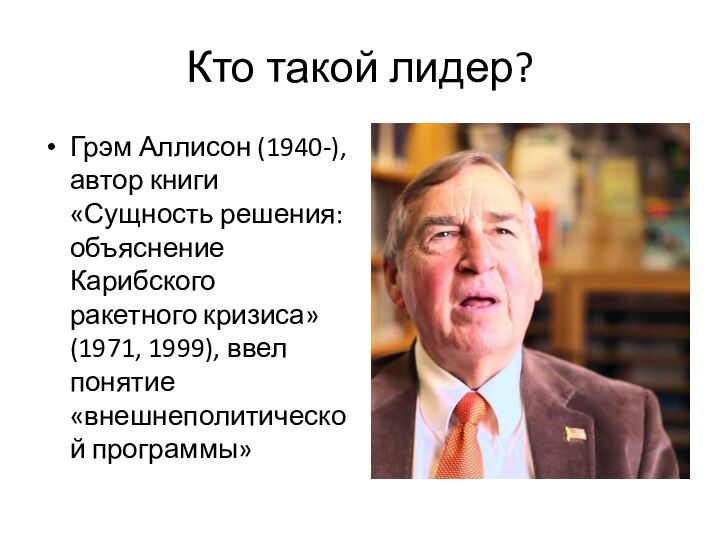 Кто такой лидер?

• Грэм Аллисон (1940-), автор книги «Сущность решения: объяснение Карибского ракетного кризиса» (1971, 1999), ввел понятие «внешнеполитической программы»